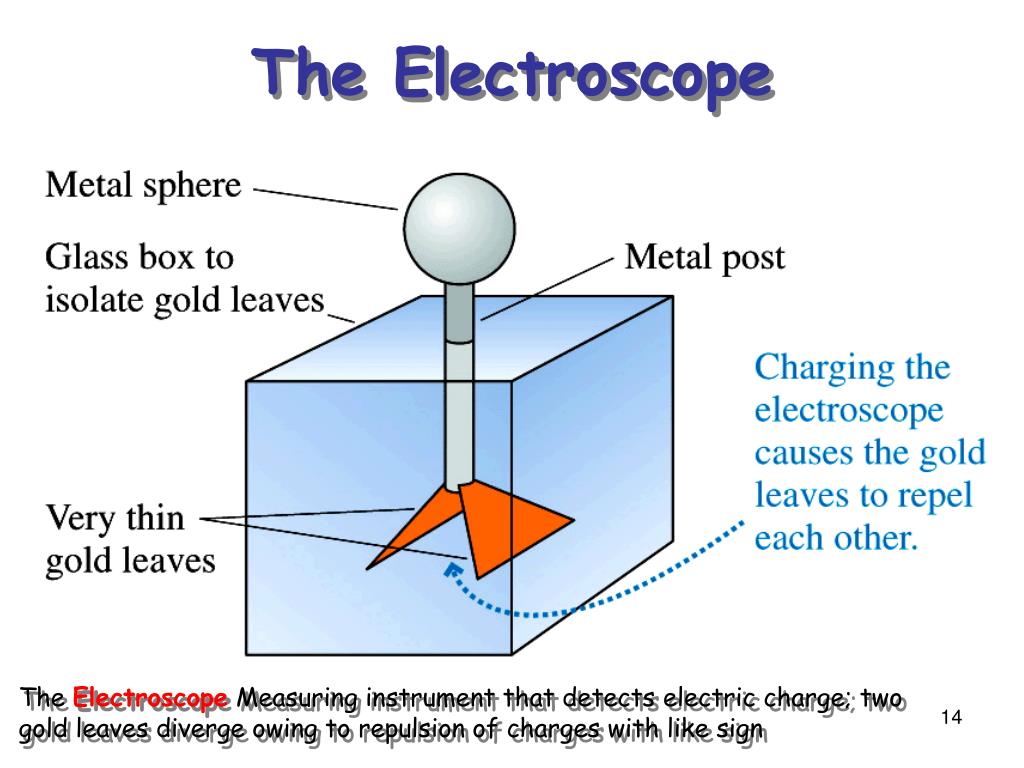 The Electroscope

Metal sphere

Glass box to isolate gold leaves

Metal post

Charging the electroscope causes the gold leaves to repel each other.

Very thin gold leaves

The Electroscope Measuring instrument that detects electric charge; two gold leaves diverge owing to repulsion of charges with like sign

14